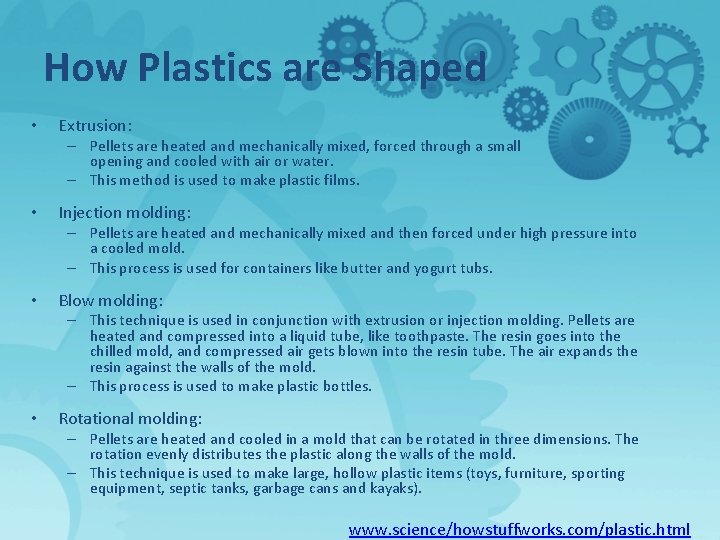 How Plastics are Shaped

• Extrusion:
– Pellets are heated and mechanically mixed, forced through a small opening and cooled with air or water.
– This method is used to make plastic films.

• Injection molding:
– Pellets are heated and mechanically mixed and then forced under high pressure into a cooled mold.
– This process is used for containers like butter and yogurt tubs.

• Blow molding:
– This technique is used in conjunction with extrusion or injection molding. Pellets are heated and compressed into a liquid tube, like toothpaste. The resin goes into the chilled mold, and compressed air gets blown into the resin tube. The air expands the resin against the walls of the mold.
– This process is used to make plastic bottles.

• Rotational molding:
– Pellets are heated and cooled in a mold that can be rotated in three dimensions. The rotation evenly distributes the plastic along the walls of the mold.
– This technique is used to make large, hollow plastic items (toys, furniture, sporting equipment, septic tanks, garbage cans and kayaks).

www.science/howstuffworks.com/plastic.html